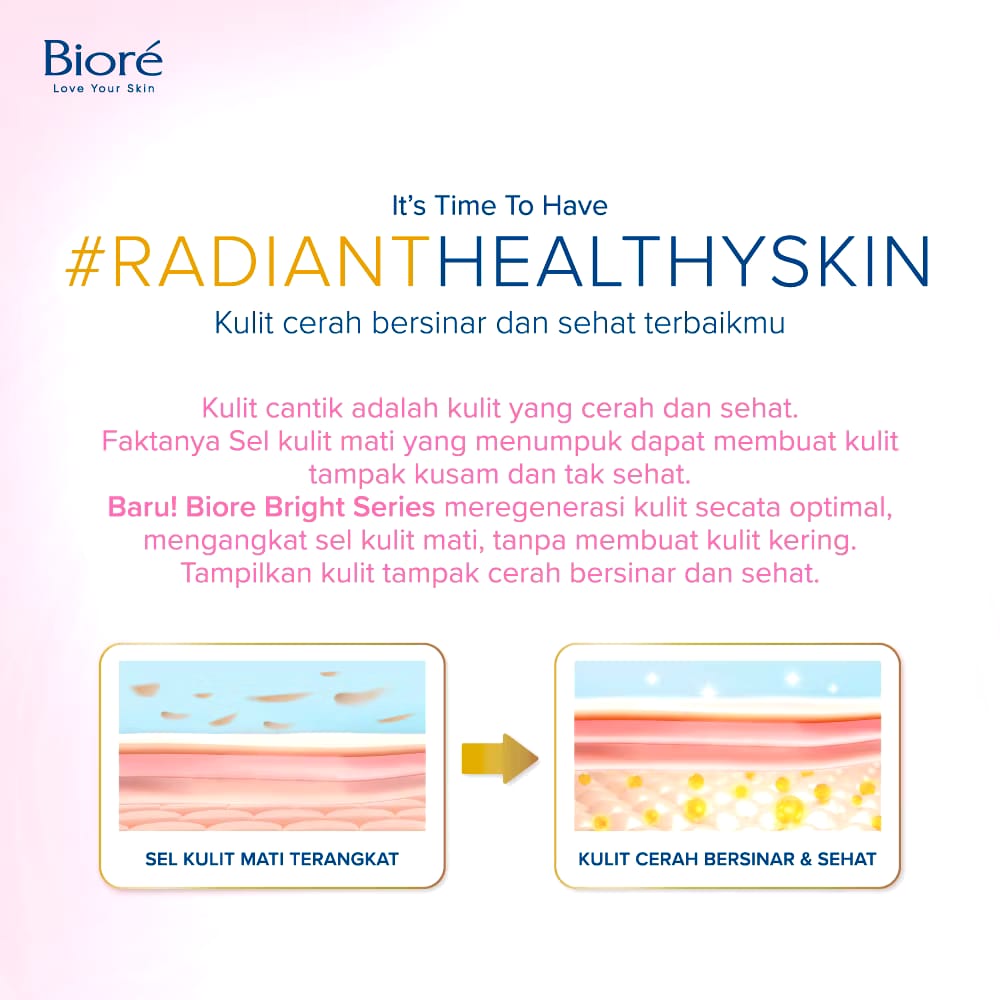 Bioré
Love Your Skin

It's Time To Have
#RADIANTHEALTHYSKIN
Kulit cerah bersinar dan sehat terbaikmu

Kulit cantik adalah kulit yang cerah dan sehat. Faktanya Sel kulit mati yang menumpuk dapat membuat kulit tampak kusam dan tak sehat. Baru! Biore Bright Series meregenerasi kulit secata optimal, mengangkat sel kulit mati, tanpa membuat kulit kering. Tampilkan kulit tampak cerah bersinar dan sehat.

SEL KULIT MATI TERANGKAT

KULIT CERAH BERSINAR & SEHAT